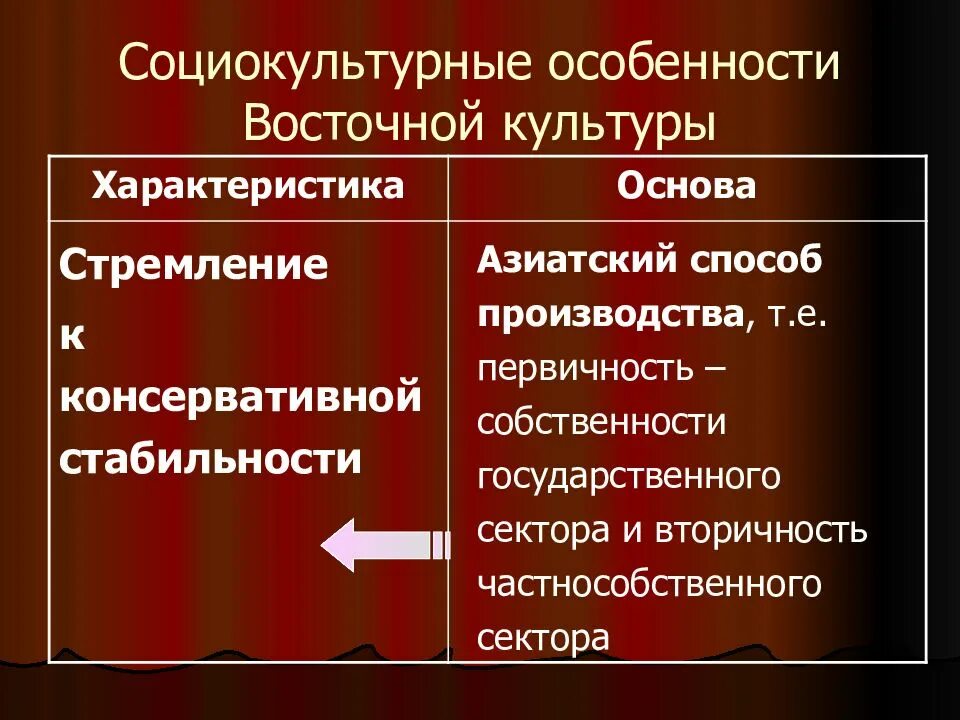 Социокультурные особенности Восточной культуры

| Характеристика | Основа |
|---|---|
| Стремление к консервативной стабильности | Азиатский способ производства, т.е. первичность – собственности государственного сектора и вторичность частнособственного сектора |